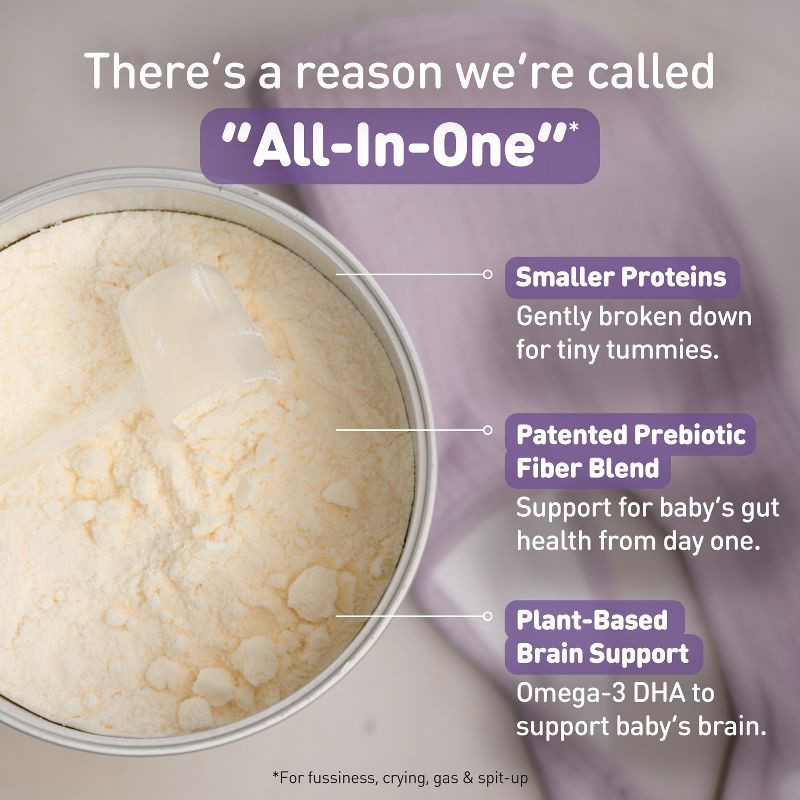 There's a reason we're called

"All-In-One"*

Smaller Proteins
Gently broken down for tiny tummies.

Patented Prebiotic Fiber Blend
Support for baby's gut health from day one.

Plant-Based Brain Support
Omega-3 DHA to support baby's brain.

*For fussiness, crying, gas & spit-up